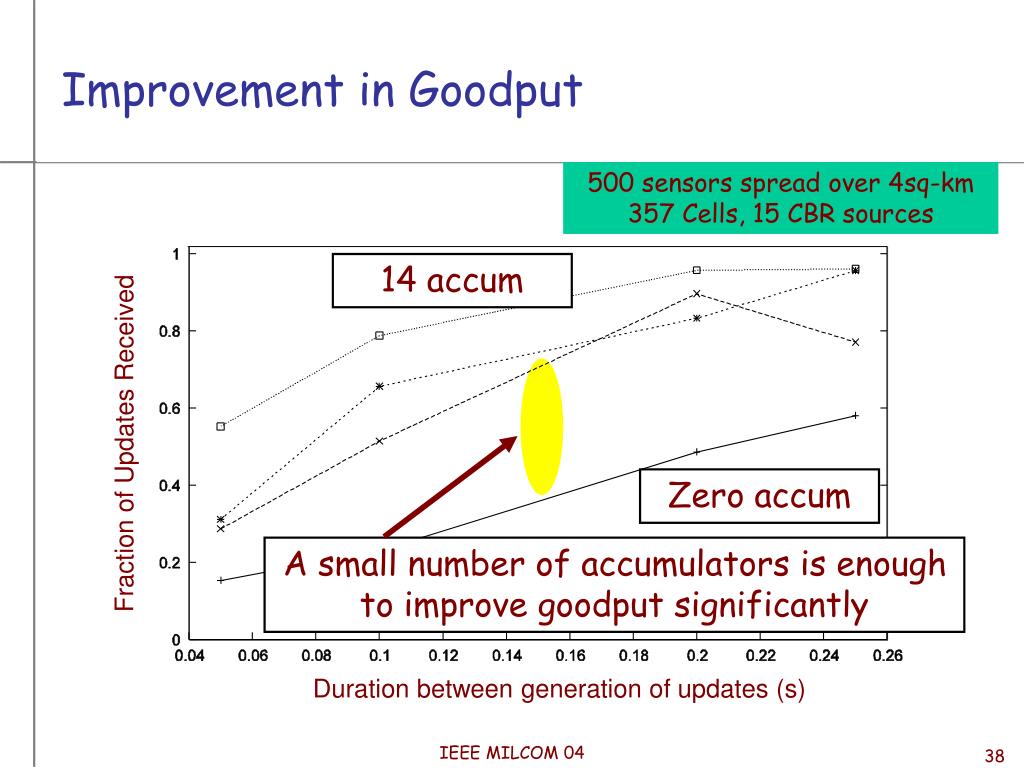 Improvement in Goodput

500 sensors spread over 4sq-km
357 Cells, 15 CBR sources

14 accum

Zero accum

A small number of accumulators is enough to improve goodput significantly

Fraction of Updates Received

1
0.8
0.6
0.4
0.2
0

0.04 0.06 0.08 0.1 0.12 0.14 0.16 0.18 0.2 0.22 0.24 0.26

Duration between generation of updates (s)

IEEE MILCOM 04

38